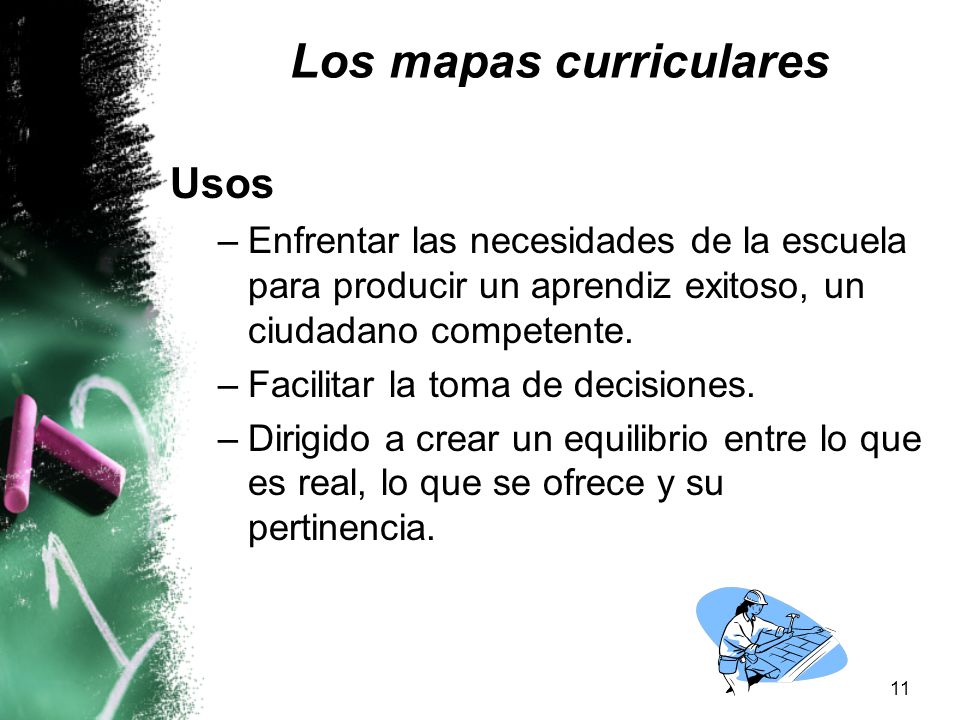 Los mapas curriculares

Usos

– Enfrentar las necesidades de la escuela para producir un aprendiz exitoso, un ciudadano competente.

– Facilitar la toma de decisiones.

– Dirigido a crear un equilibrio entre lo que es real, lo que se ofrece y su pertinencia.

11